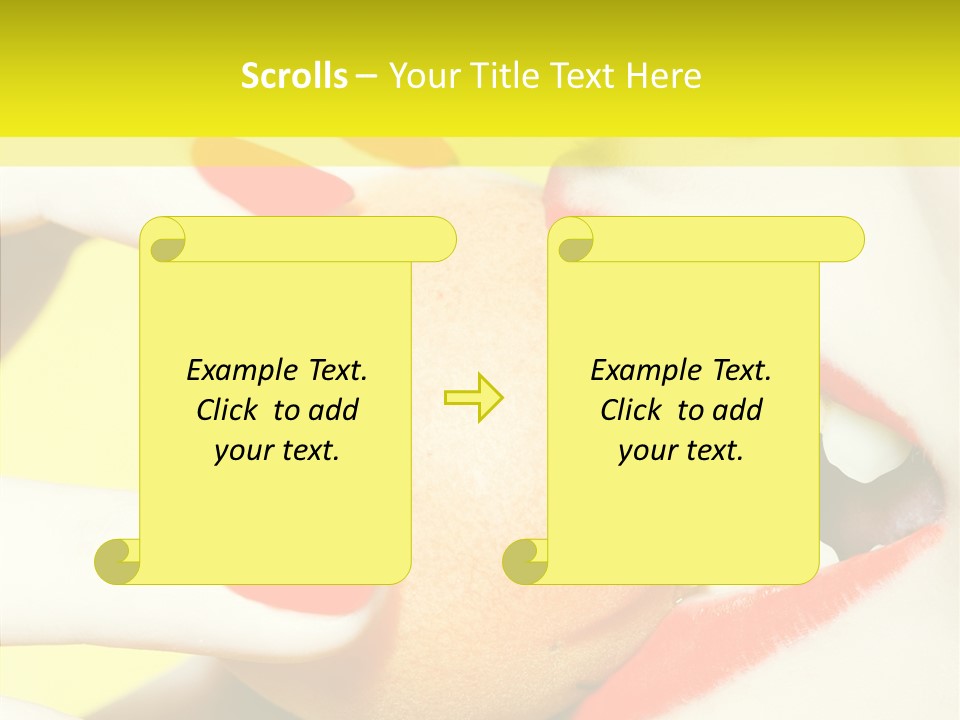 Scrolls – Your Title Text Here

Example Text. Click to add your text.

Example Text. Click to add your text.